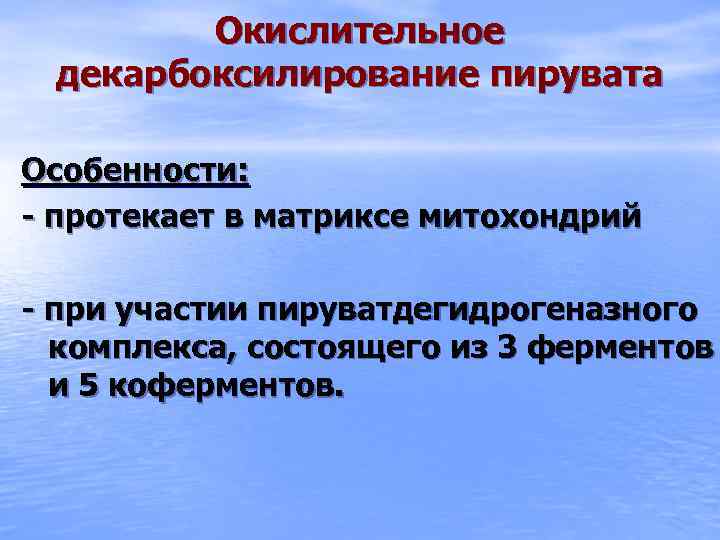 Окислительное декарбоксилирование пирувата

Особенности:

- протекает в матриксе митохондрий

- при участии пируватдегидрогеназного комплекса, состоящего из 3 ферментов и 5 коферментов.